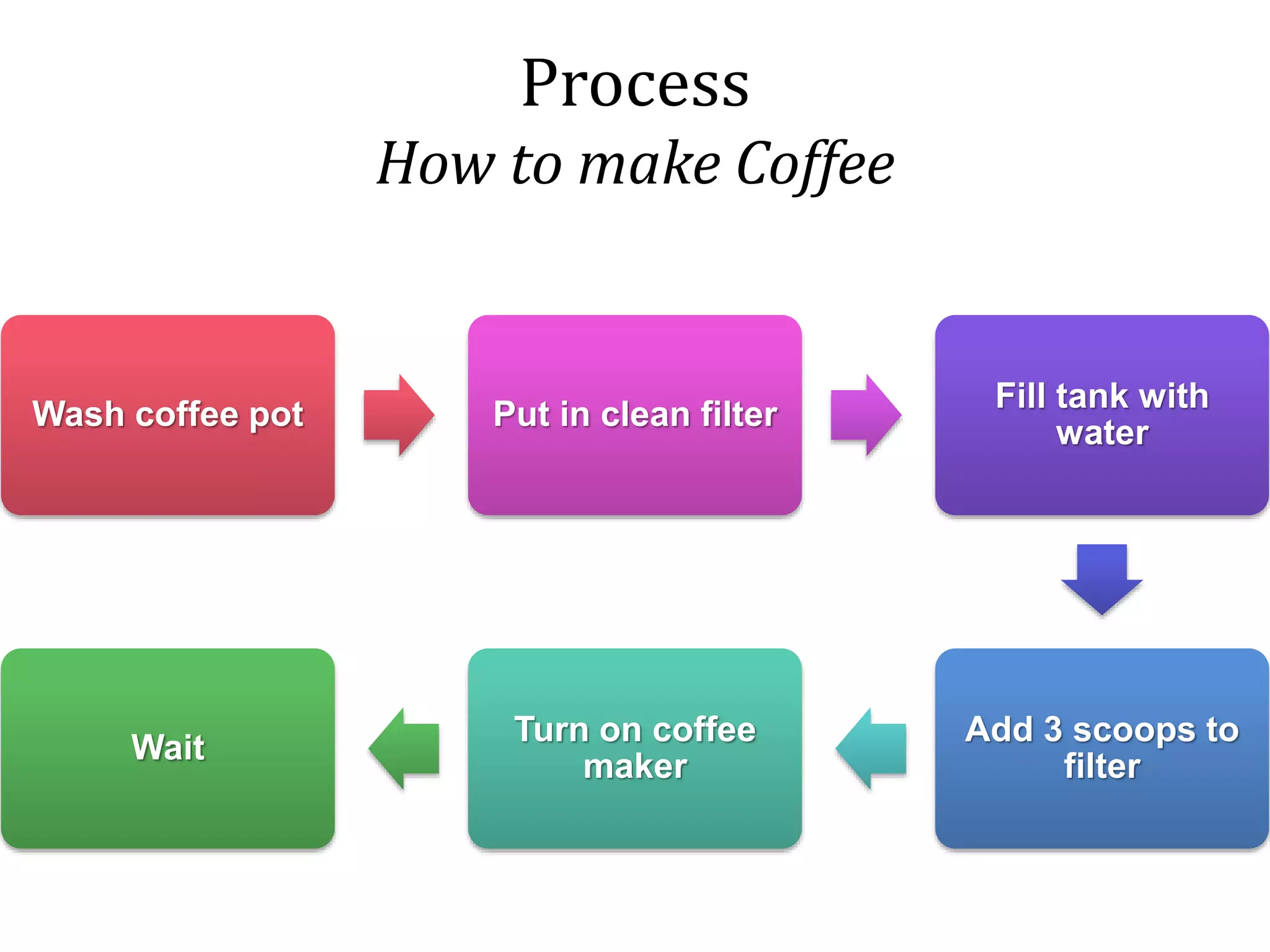 Process
How to make Coffee

Wash coffee pot

Put in clean filter

Fill tank with water

Add 3 scoops to filter

Turn on coffee maker

Wait